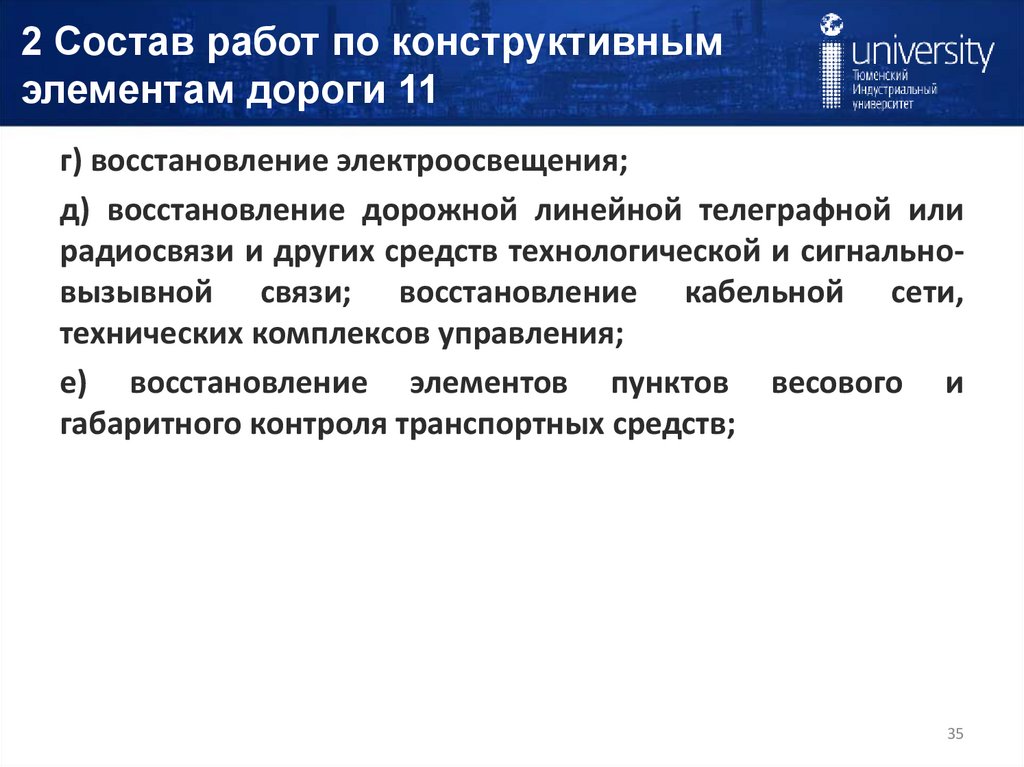 2 Состав работ по конструктивным элементам дороги 11

university
Тюменский
Индустриальный
университет

г) восстановление электроосвещения;

д) восстановление дорожной линейной телеграфной или радиосвязи и других средств технологической и сигнально-вызывной связи; восстановление кабельной сети, технических комплексов управления;

е) восстановление элементов пунктов весового и габаритного контроля транспортных средств;

35